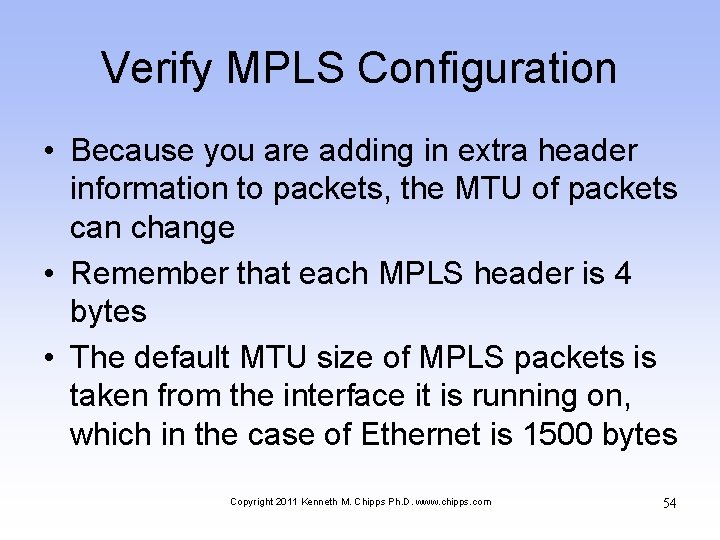 Verify MPLS Configuration

• Because you are adding in extra header information to packets, the MTU of packets can change

• Remember that each MPLS header is 4 bytes

• The default MTU size of MPLS packets is taken from the interface it is running on, which in the case of Ethernet is 1500 bytes

Copyright 2011 Kenneth M. Chipps Ph.D. www.chipps.com

54